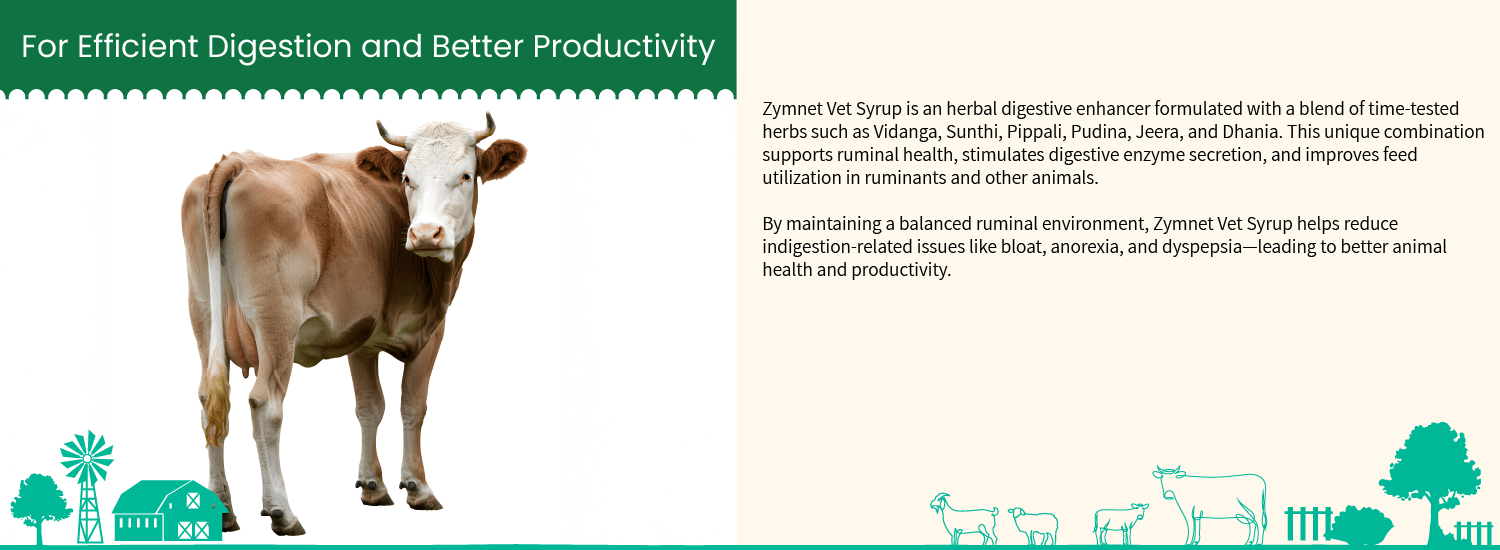 For Efficient Digestion and Better Productivity

Zymnet Vet Syrup is an herbal digestive enhancer formulated with a blend of time-tested herbs such as Vidanga, Sunthi, Pippali, Pudina, Jeera, and Dhania. This unique combination supports ruminal health, stimulates digestive enzyme secretion, and improves feed utilization in ruminants and other animals.

By maintaining a balanced ruminal environment, Zymnet Vet Syrup helps reduce indigestion-related issues like bloat, anorexia, and dyspepsia—leading to better animal health and productivity.